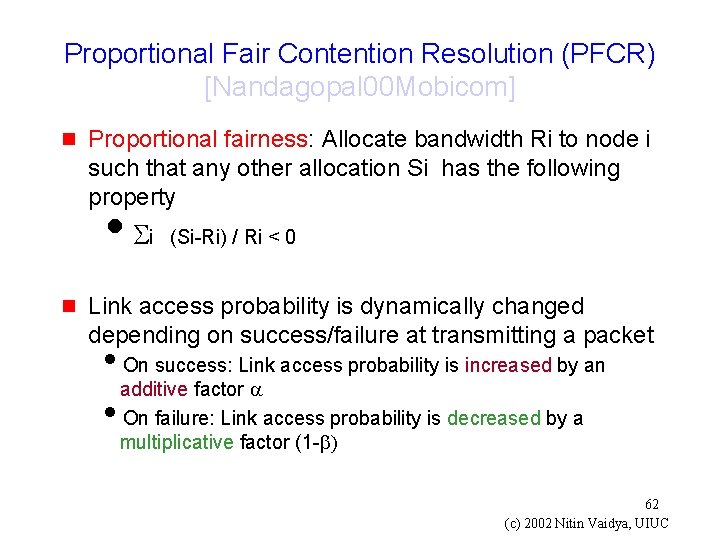 Proportional Fair Contention Resolution (PFCR) [Nandagopal00Mobicom]

Proportional fairness: Allocate bandwidth Ri to node i such that any other allocation Si has the following property

$\Sigma$i (Si-Ri) / Ri < 0

Link access probability is dynamically changed depending on success/failure at transmitting a packet

On success: Link access probability is increased by an additive factor $\alpha$

On failure: Link access probability is decreased by a multiplicative factor (1-$\beta$)

62

(c) 2002 Nitin Vaidya, UIUC